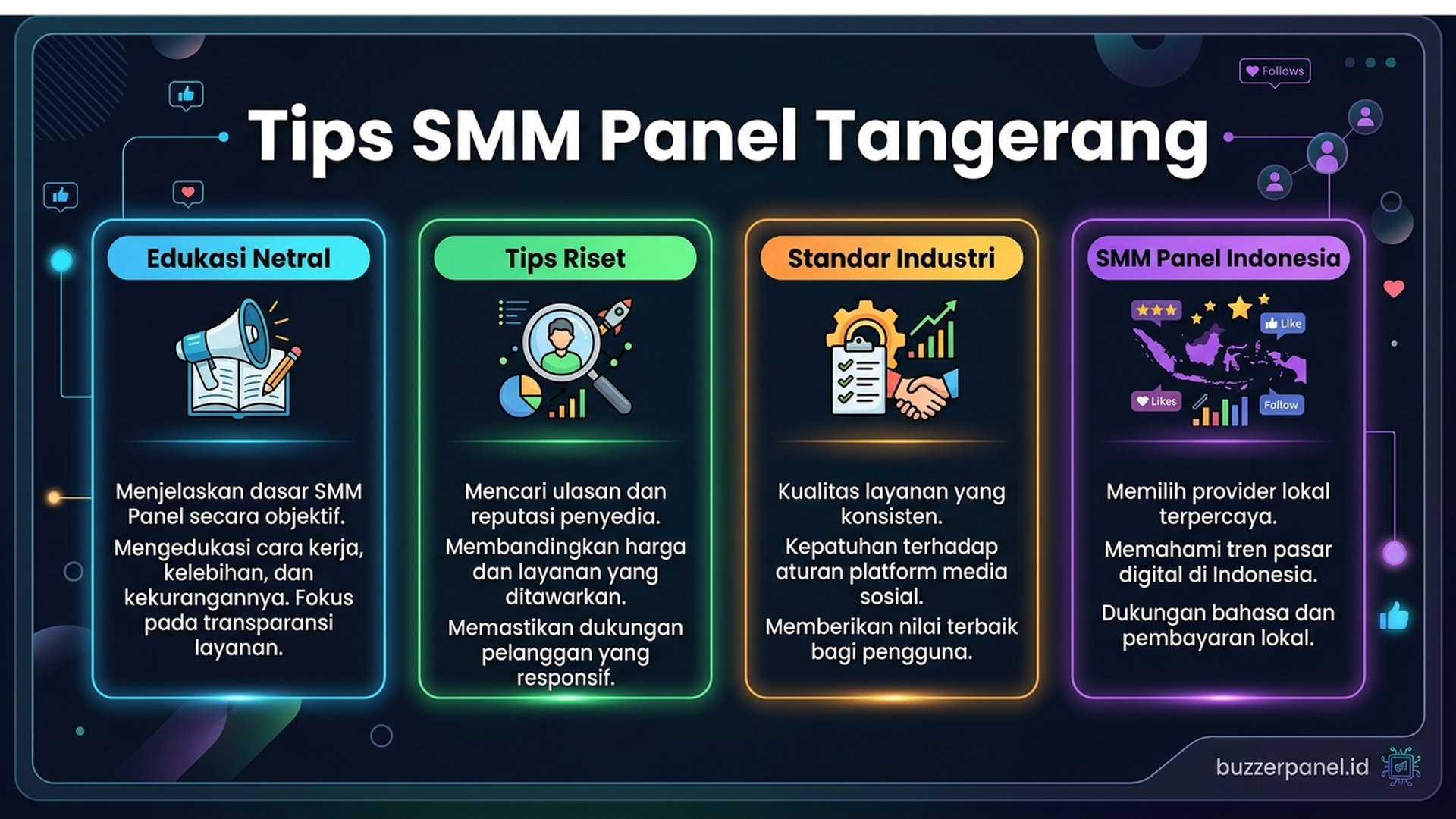 Follows

Tips SMM Panel Tangerang

Edukasi Netral

Menjelaskan dasar SMM Panel secara objektif.

Mengedukasi cara kerja, kelebihan, dan kekurangannya. Fokus pada transparansi layanan.

Tips Riset

Mencari ulasan dan reputasi penyedia.

Membandingkan harga dan layanan yang ditawarkan.

Memastikan dukungan pelanggan yang responsif.

Standar Industri

Kualitas layanan yang konsisten.

Kepatuhan terhadap aturan platform media sosial.

Memberikan nilai terbaik bagi pengguna.

SMM Panel Indonesia

Like

Likes

Follow

Memilih provider lokal terpercaya.

Memahami tren pasar digital di Indonesia.

Dukungan bahasa dan pembayaran lokal.

buzzerpanel.id